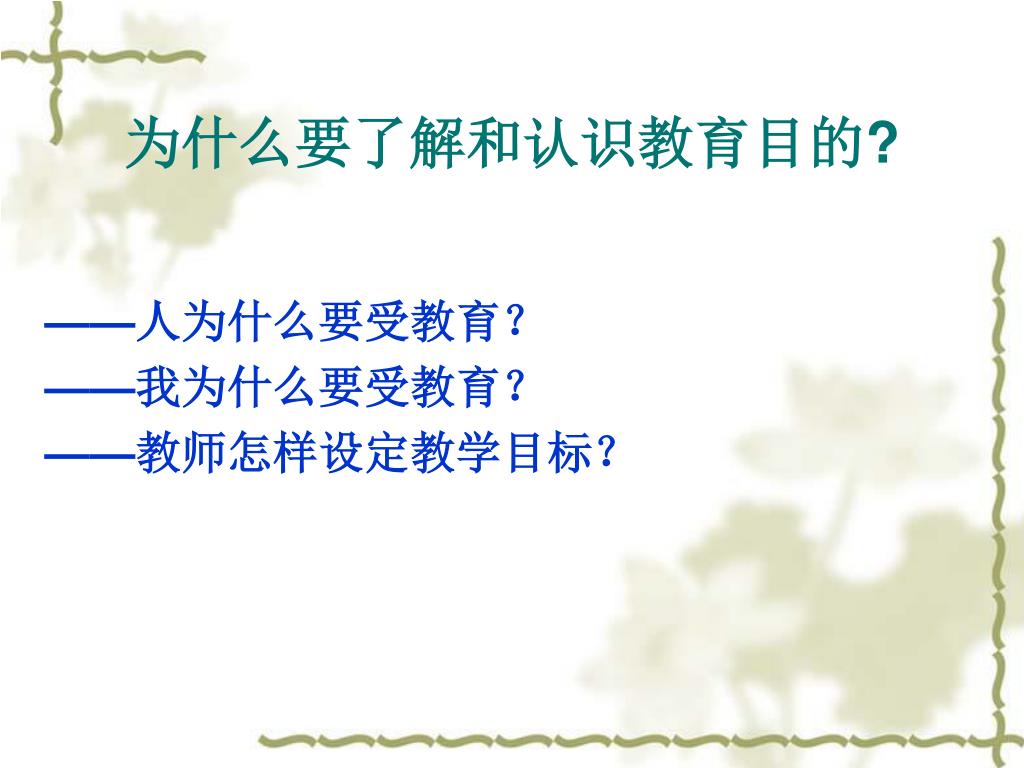 为什么要了解和认识教育目的?

——人为什么要受教育?
——我为什么要受教育?
——教师怎样设定教学目标?